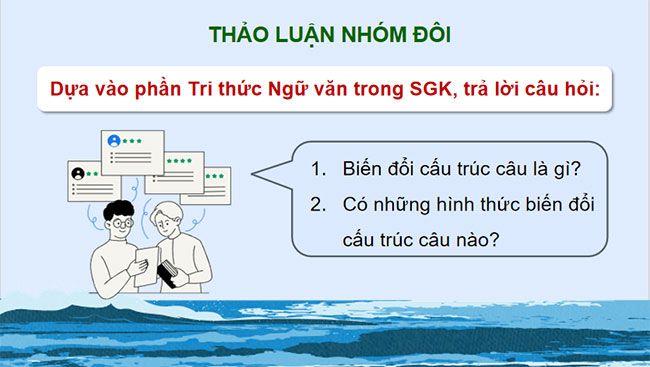 THẢO LUẬN NHÓM ĐÔI

Dựa vào phần Tri thức Ngữ văn trong SGK, trả lời câu hỏi:

1. Biến đổi cấu trúc câu là gì?
2. Có những hình thức biến đổi cấu trúc câu nào?